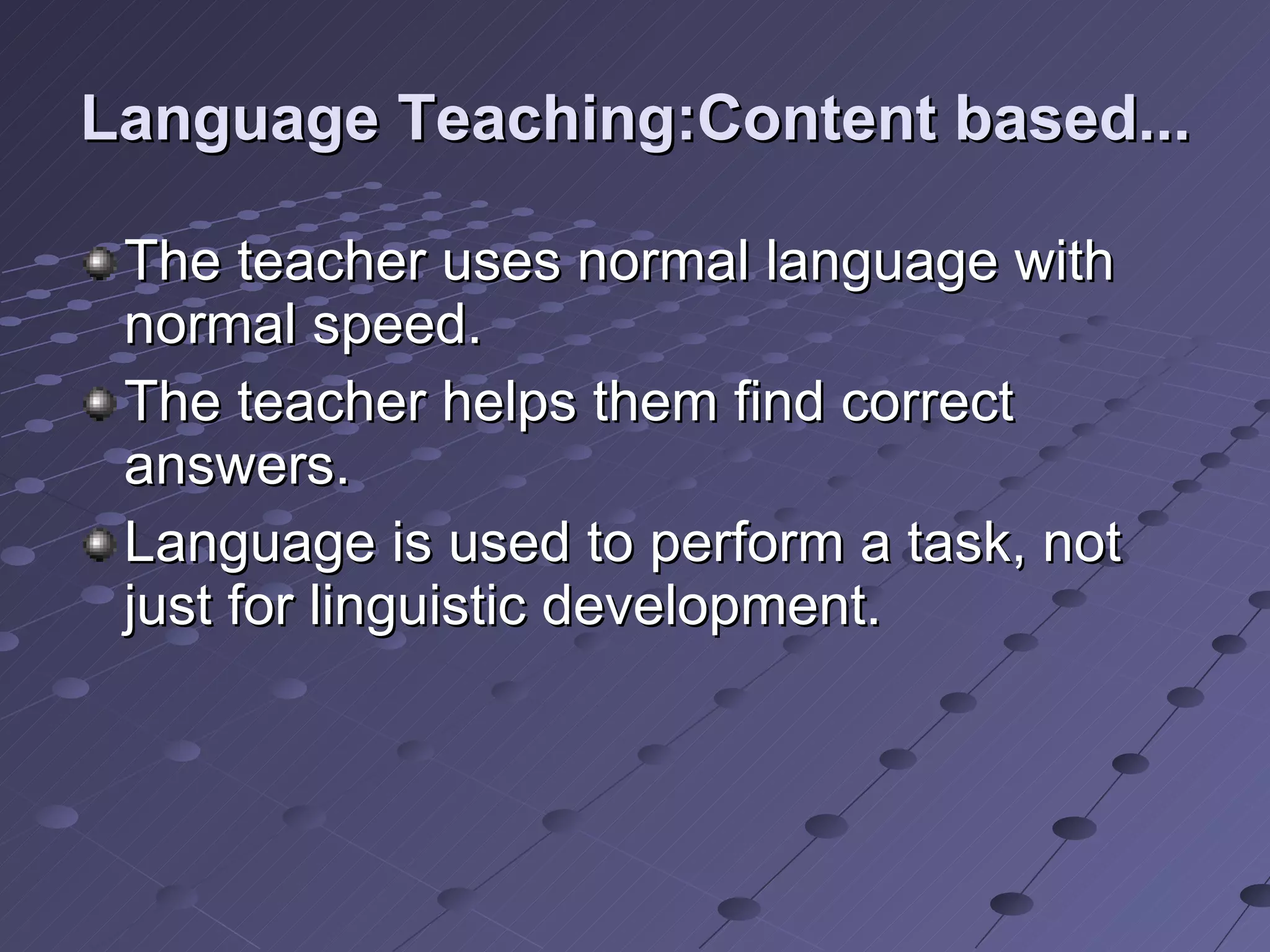 Language Teaching:Content based...

The teacher uses normal language with normal speed.

The teacher helps them find correct answers.

Language is used to perform a task, not just for linguistic development.